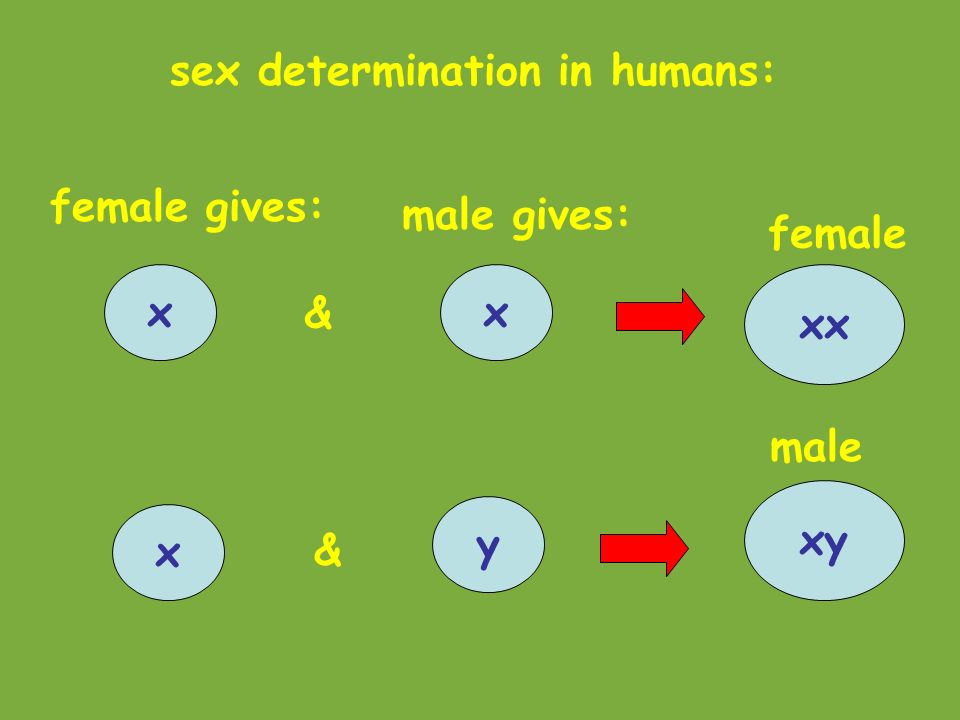 sex determination in humans:

female gives:

male gives:

female

x & x xx

male

x & y xy